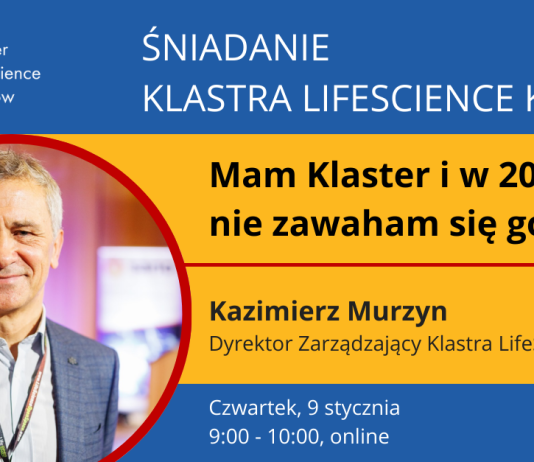 er
ience
ow

ŚNIADANIE
KLASTRA LIFESCIENCE K

Mam Klaster i w 20
nie zawaham się go

Kazimierz Murzyn
Dyrektor Zarządzający Klastra Life

Czwartek, 9 stycznia
9:00 - 10:00, online